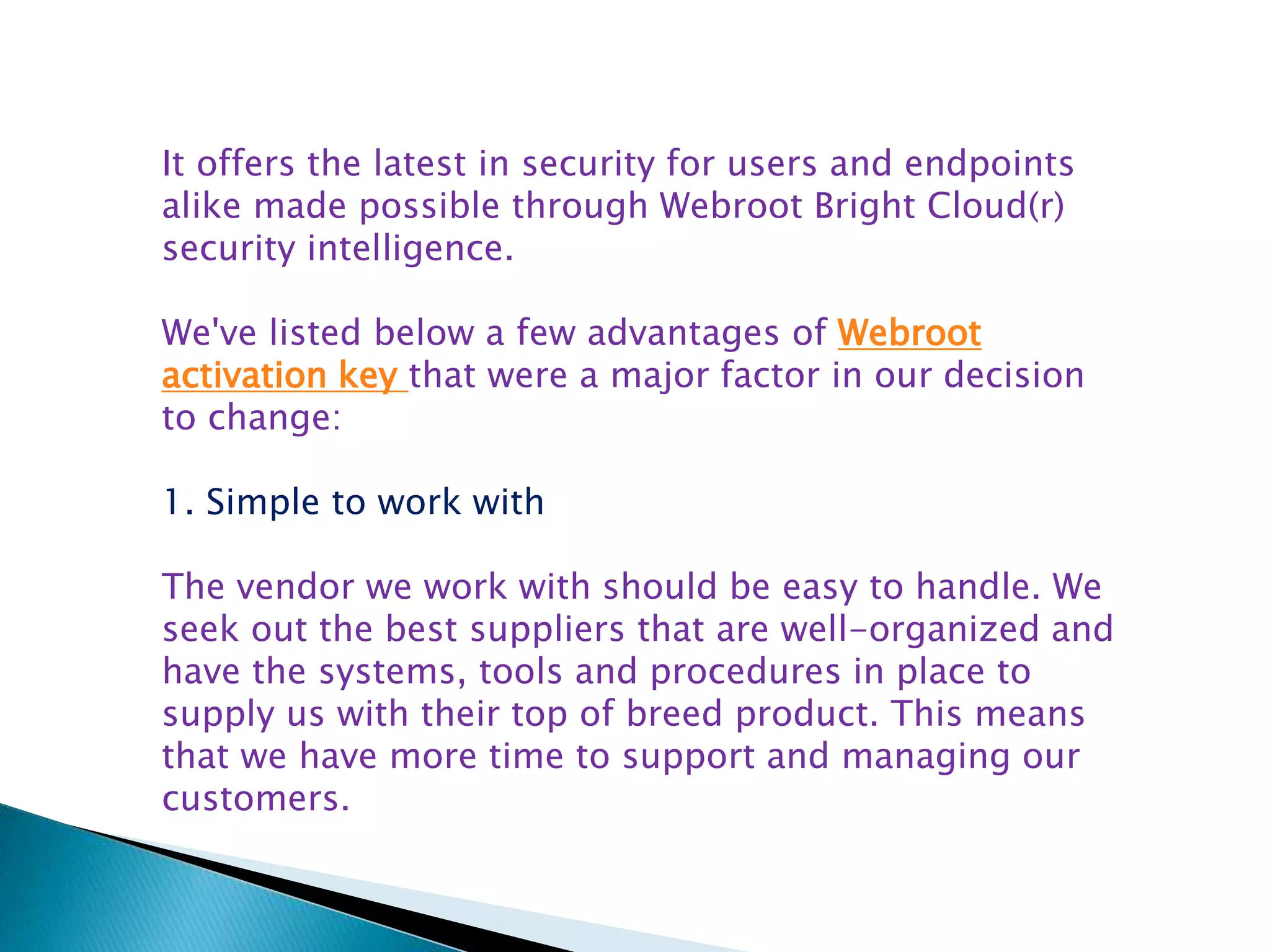 It offers the latest in security for users and endpoints alike made possible through Webroot Bright Cloud(r) security intelligence.

We've listed below a few advantages of Webroot activation key that were a major factor in our decision to change:

1. Simple to work with

The vendor we work with should be easy to handle. We seek out the best suppliers that are well-organized and have the systems, tools and procedures in place to supply us with their top of breed product. This means that we have more time to support and managing our customers.